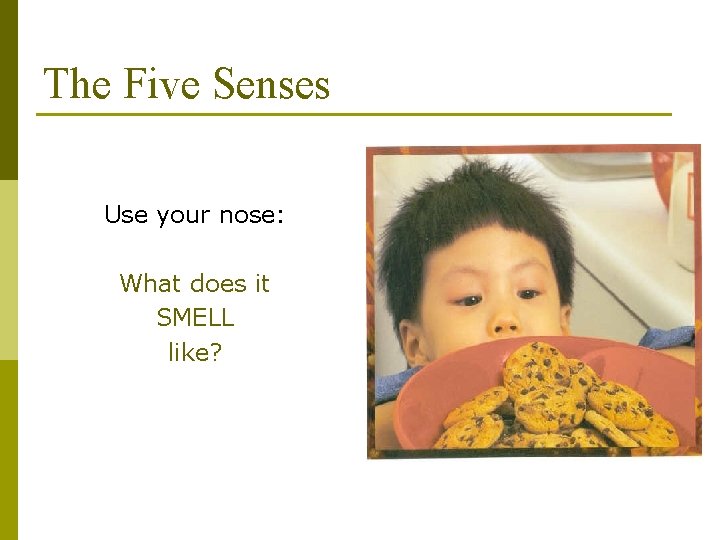 The Five Senses

Use your nose:

What does it SMELL like?